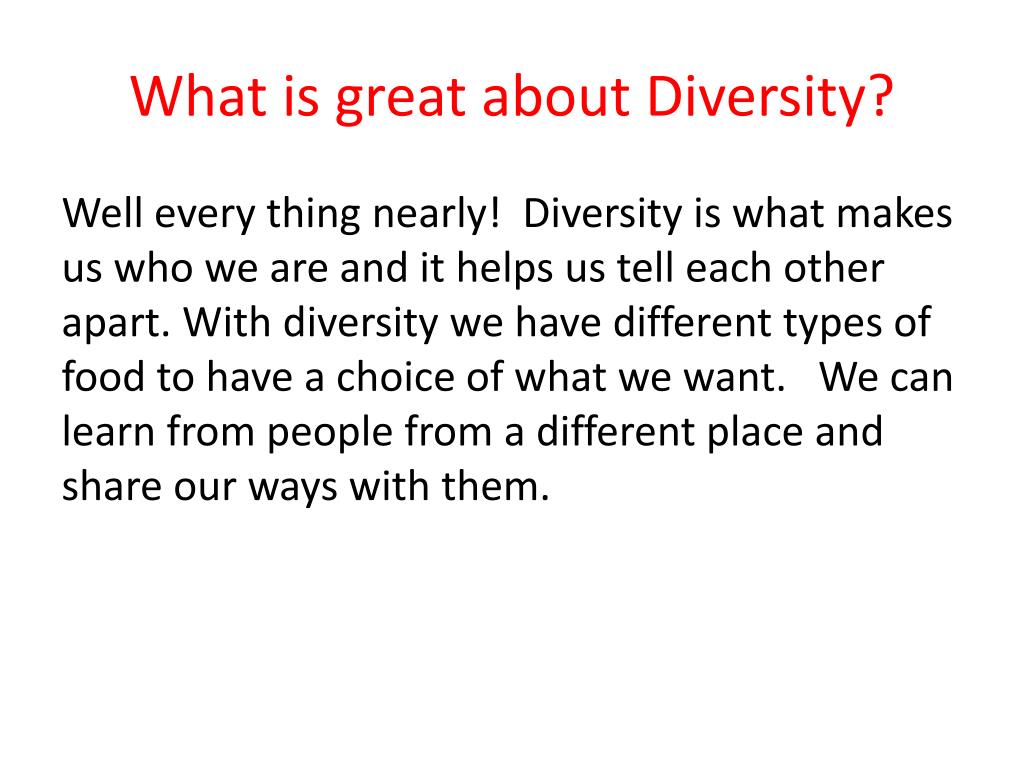 What is great about Diversity?

Well every thing nearly! Diversity is what makes us who we are and it helps us tell each other apart. With diversity we have different types of food to have a choice of what we want. We can learn from people from a different place and share our ways with them.